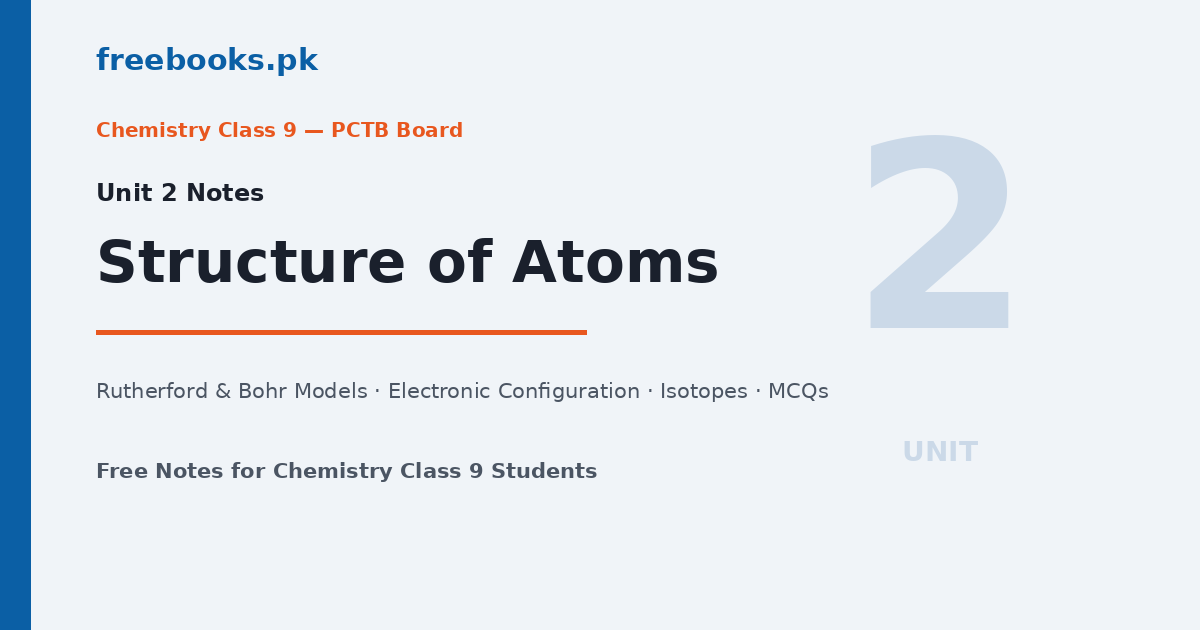 freebooks.pk

Chemistry Class 9 — PCTB Board

Unit 2 Notes

Structure of Atoms

Rutherford & Bohr Models · Electronic Configuration · Isotopes · MCQs

Free Notes for Chemistry Class 9 Students

2

UNIT